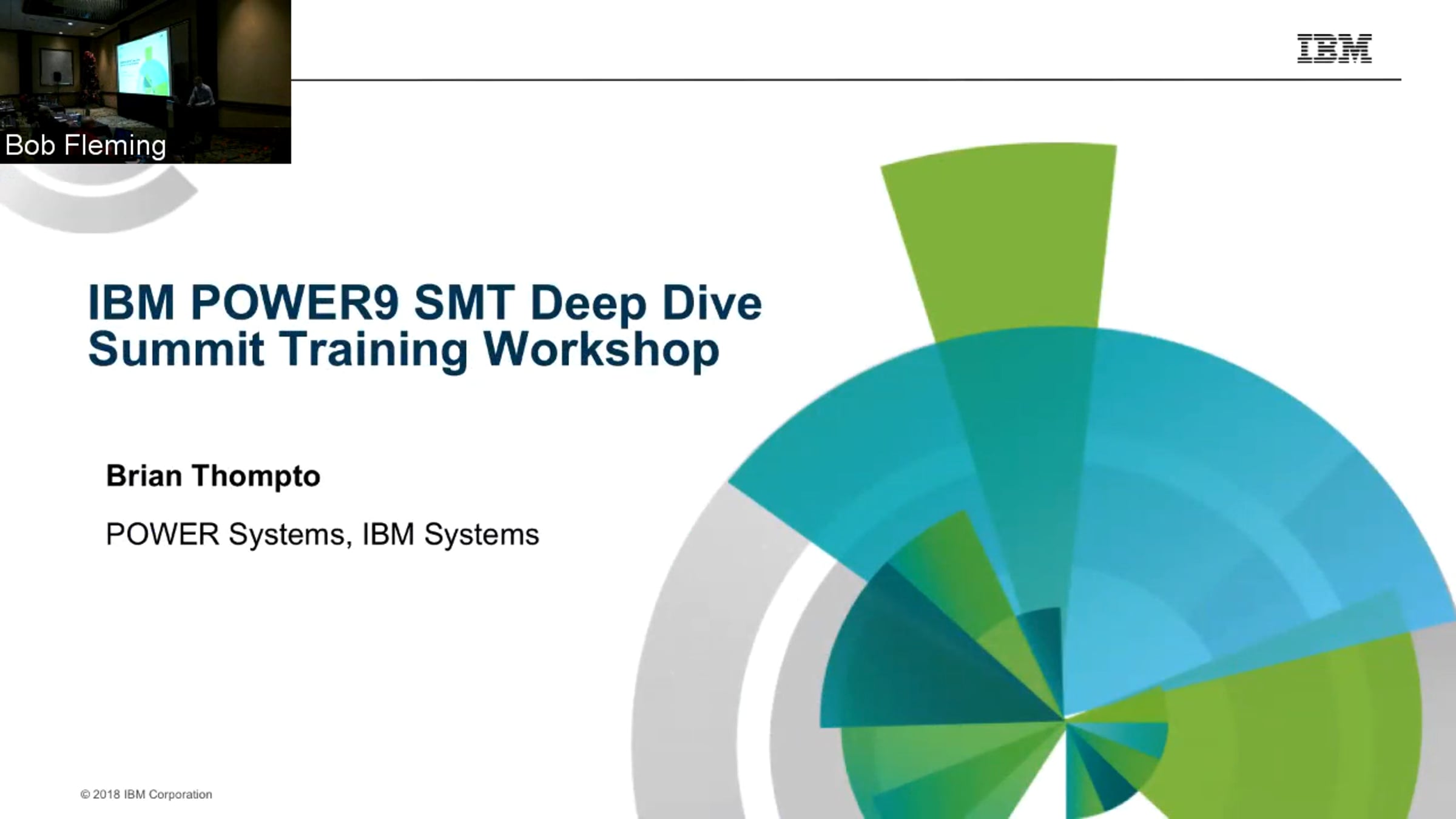 Bob Fleming

IBM

IBM POWER9 SMT Deep Dive
Summit Training Workshop

Brian Thompto

POWER Systems, IBM Systems

© 2018 IBM Corporation